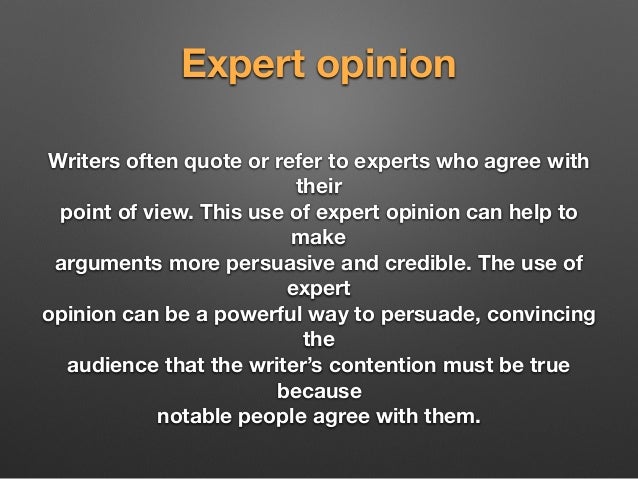 Expert opinion

Writers often quote or refer to experts who agree with their point of view. This use of expert opinion can help to make arguments more persuasive and credible. The use of expert opinion can be a powerful way to persuade, convincing the audience that the writer's contention must be true because notable people agree with them.